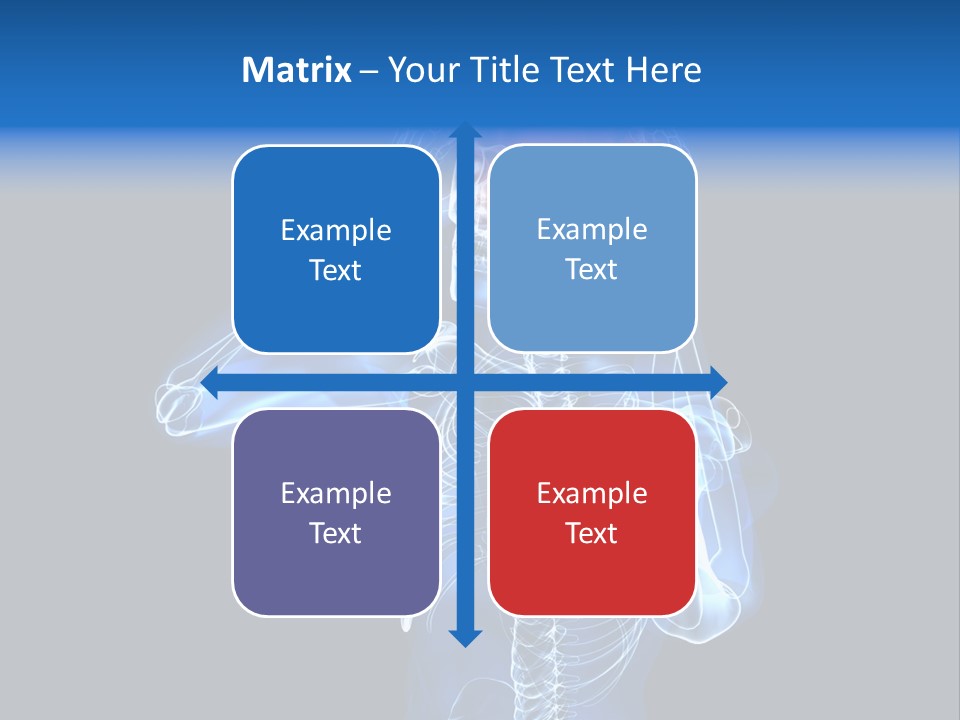 Matrix – Your Title Text Here

Example Text

Example Text

Example Text

Example Text